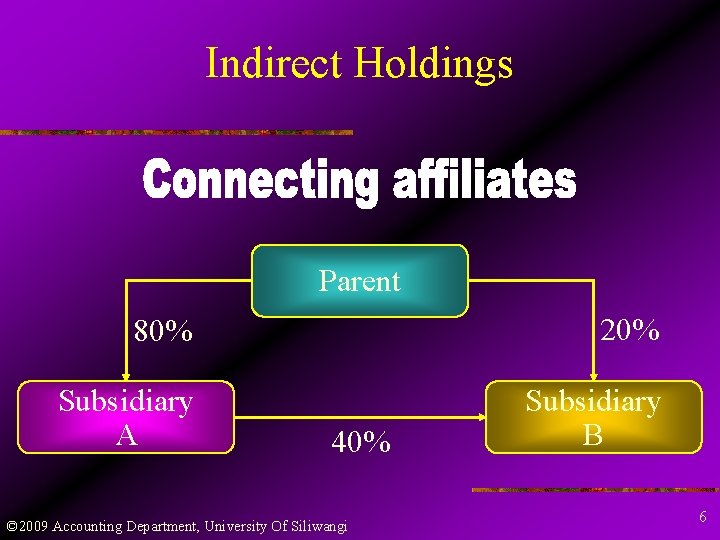 Indirect Holdings

Connecting affiliates

Parent

80%

20%

Subsidiary A

40%

Subsidiary B

©2009 Accounting Department, University Of Siliwangi

6